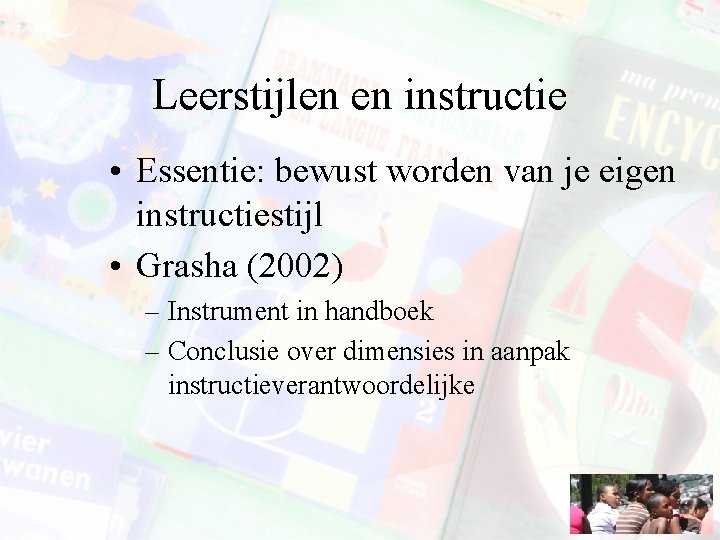 Leerstijlen en instructie

• Essentie: bewust worden van je eigen instructiestijl

• Grasha (2002)

– Instrument in handboek

– Conclusie over dimensies in aanpak instructieverantwoordelijke